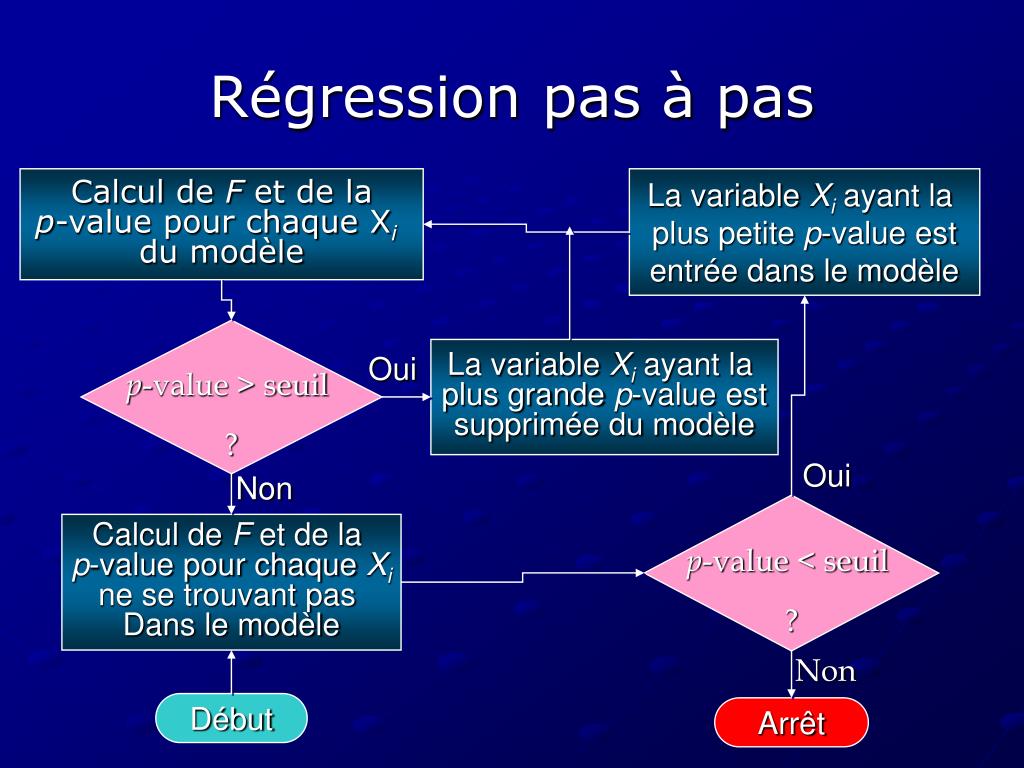 Régression pas à pas

Calcul de $F$ et de la $p$-value pour chaque $X_i$ du modèle

La variable $X_i$ ayant la plus petite $p$-value est entrée dans le modèle

$p$-value > seuil ?

Oui

La variable $X_i$ ayant la plus grande $p$-value est supprimée du modèle

Non

Oui

Calcul de $F$ et de la $p$-value pour chaque $X_i$ ne se trouvant pas Dans le modèle

$p$-value < seuil ?

Non

Début

Arrêt